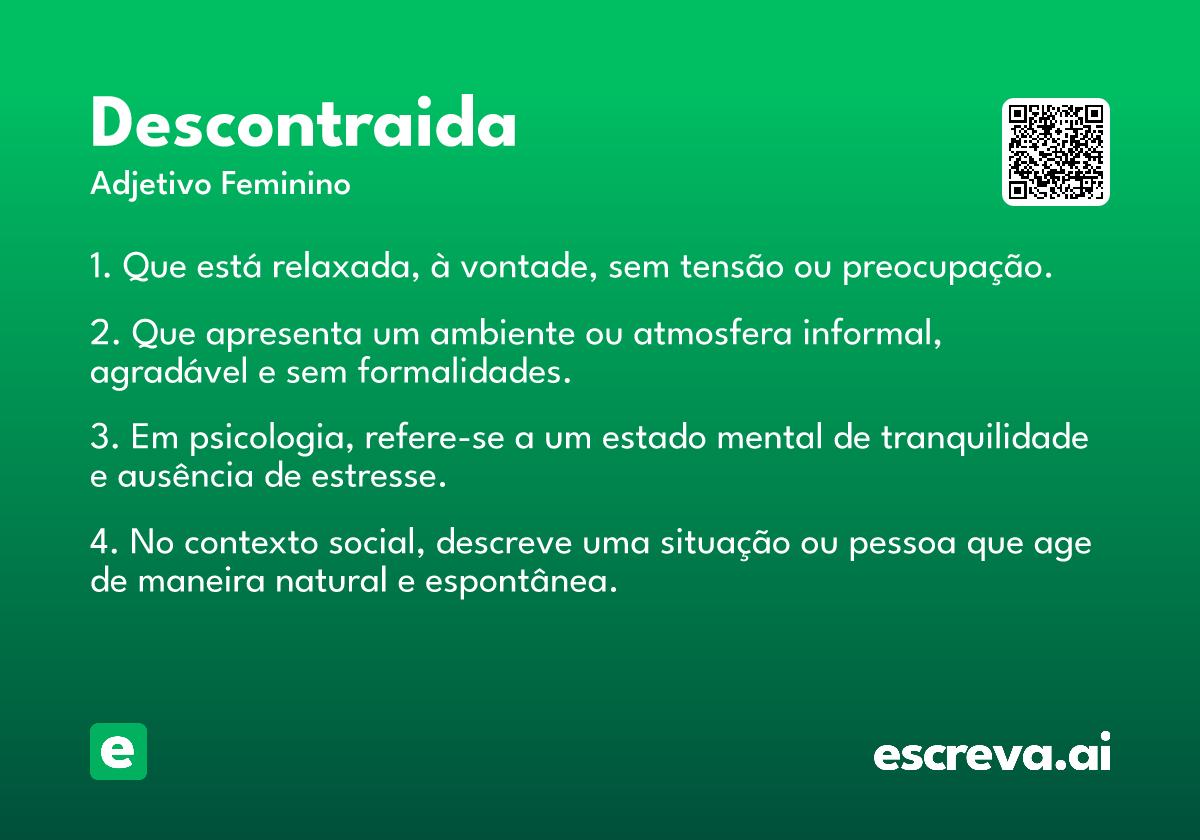 Descontraida
Adjetivo Feminino

1. Que está relaxada, à vontade, sem tensão ou preocupação.

2. Que apresenta um ambiente ou atmosfera informal, agradável e sem formalidades.

3. Em psicologia, refere-se a um estado mental de tranquilidade e ausência de estresse.

4. No contexto social, descreve uma situação ou pessoa que age de maneira natural e espontânea.

e

escreva.ai